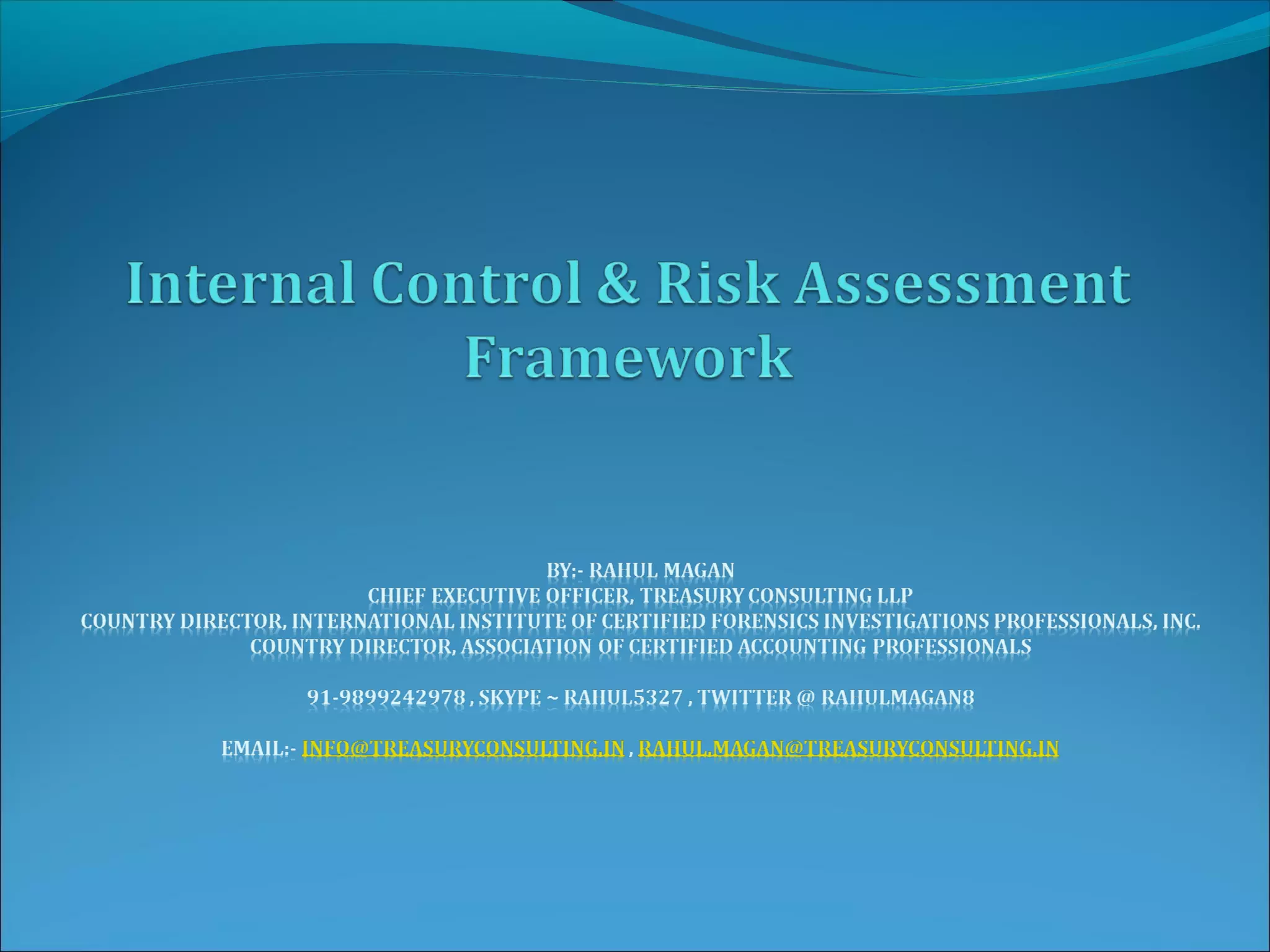 Internal Control & Risk Assessment Framework

BY:- RAHUL MAGAN
CHIEF EXECUTIVE OFFICER, TREASURY CONSULTING LLP
COUNTRY DIRECTOR, INTERNATIONAL INSTITUTE OF CERTIFIED FORENSICS INVESTIGATIONS PROFESSIONALS, INC.
COUNTRY DIRECTOR, ASSOCIATION OF CERTIFIED ACCOUNTING PROFESSIONALS

91-9899242978 , SKYPE ~ RAHUL5327 , TWITTER @ RAHULMAGAN8

EMAIL:- INFO@TREASURYCONSULTING.IN , RAHUL.MAGAN@TREASURYCONSULTING.IN